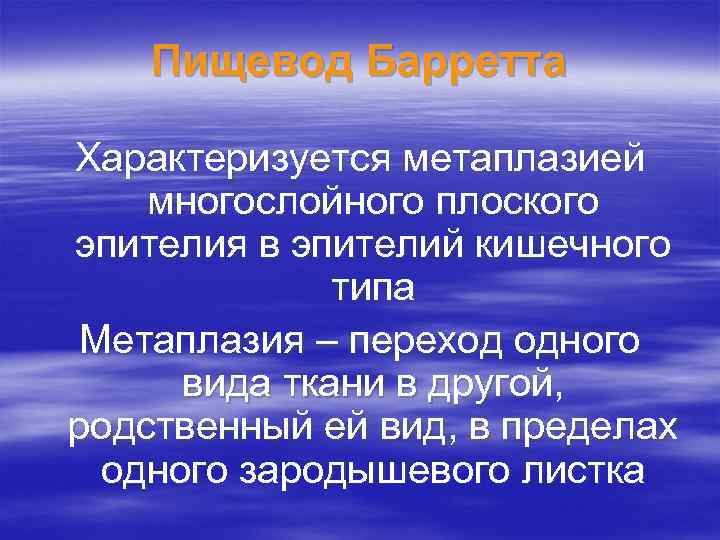 Пищевод Барретта

Характеризуется метаплазией многослойного плоского эпителия в эпителий кишечного типа

Метаплазия – переход одного вида ткани в другой, родственный ей вид, в пределах одного зародышевого листка